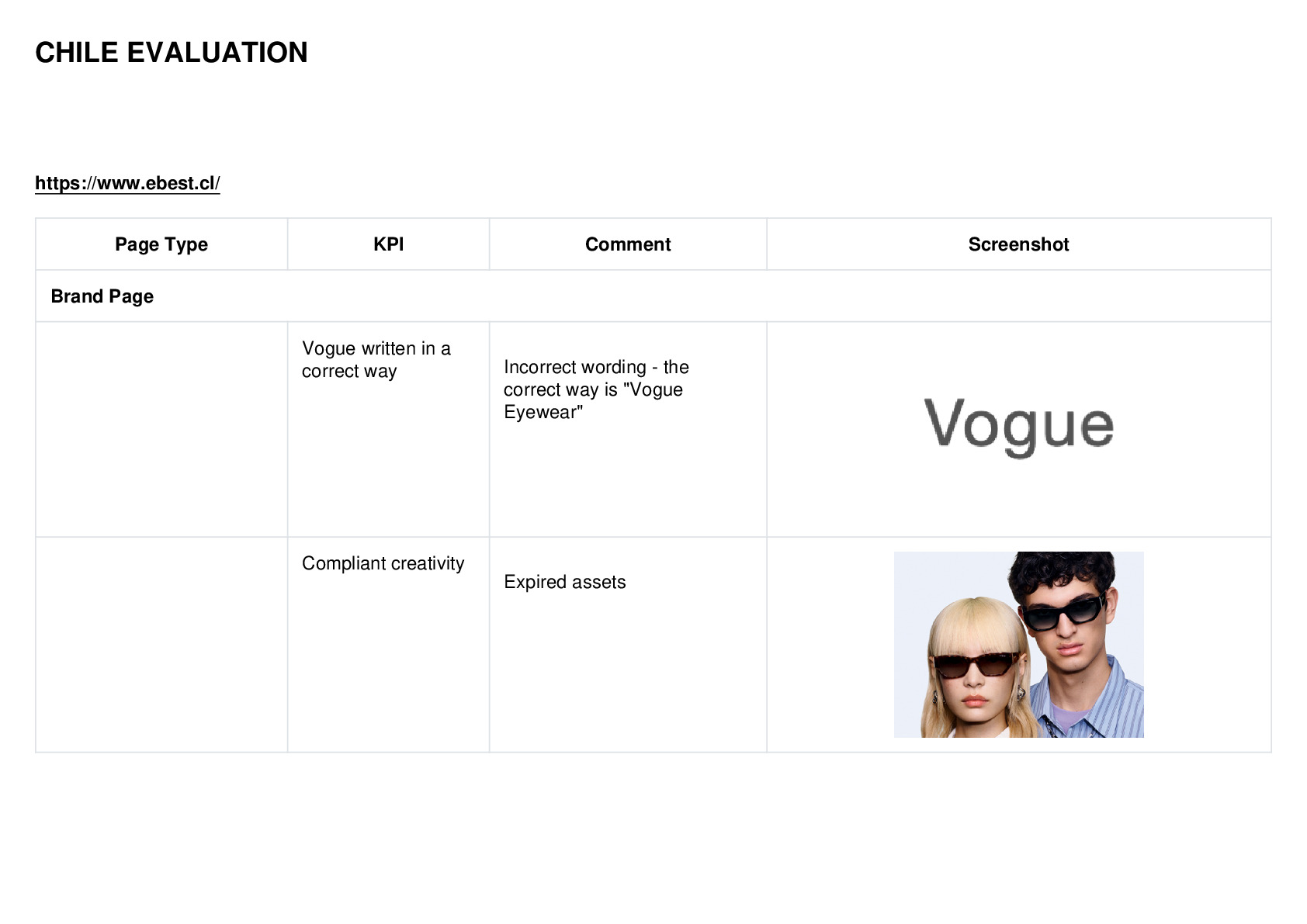 CHILE EVALUATION

https://www.ebest.cl/

| Page Type | KPI | Comment | Screenshot |
|---|---|---|---|
| Brand Page | | | |
| | Vogue written in a correct way | Incorrect wording - the correct way is "Vogue Eyewear" | Vogue |
| | Compliant creativity | Expired assets | |